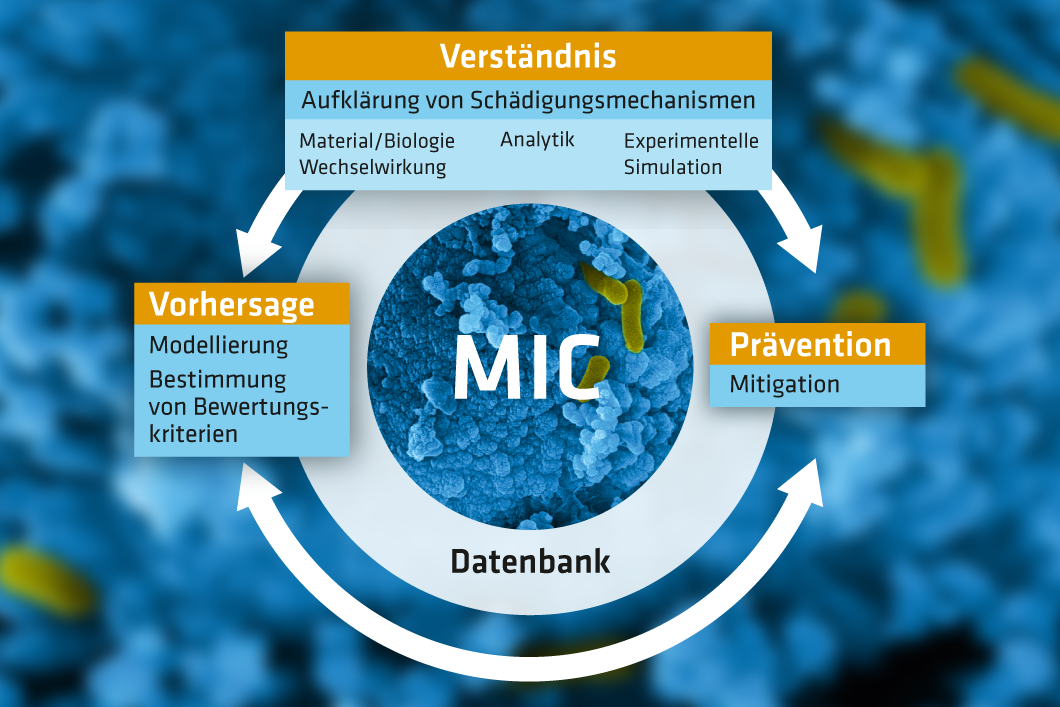 Verständnis

Aufklärung von Schädigungsmechanismen

Material/Biologie Wechselwirkung

Analytik

Experimentelle Simulation

Vorhersage

Modellierung

Bestimmung von Bewertungskriterien

MIC

Prävention

Mitigation

Datenbank